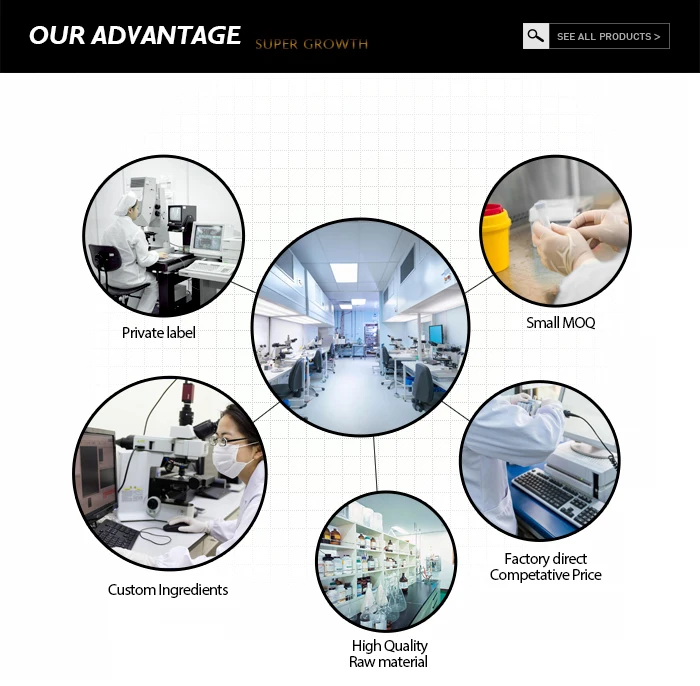 OUR ADVANTAGE SUPER GROWTH

SEE ALL PRODUCTS >

Private label

Small MOQ

Custom Ingredients

Factory direct
Competative Price

High Quality
Raw material